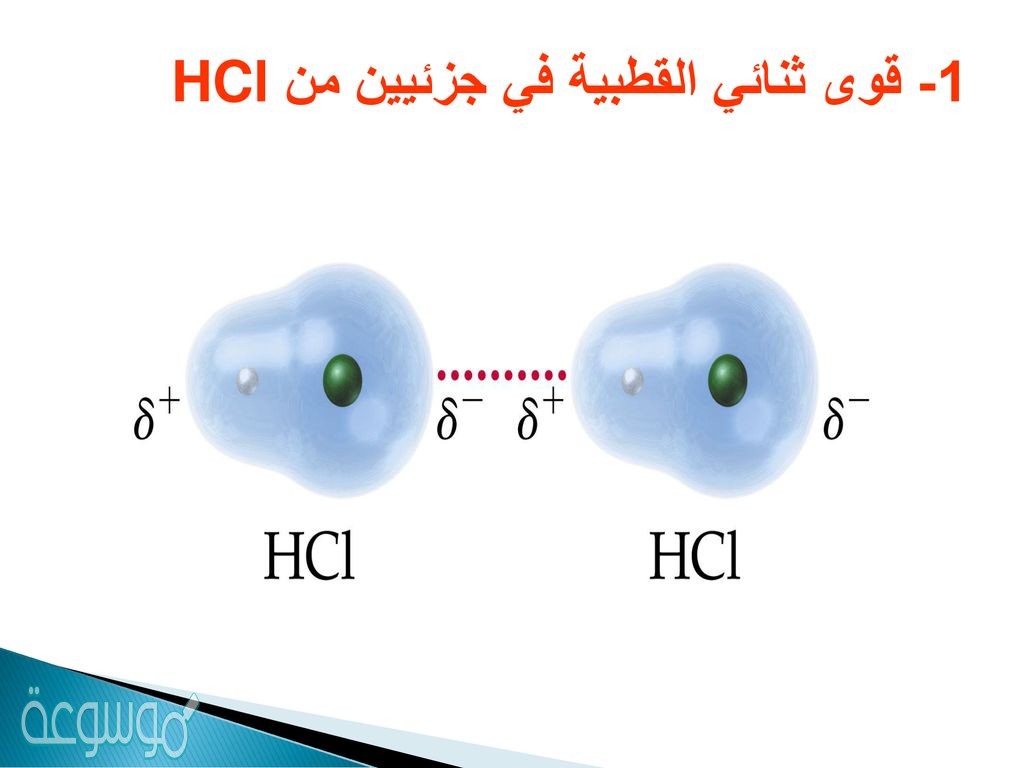 1- قوى ثنائي القطبية في جزئيين من HCl

$\delta^+$ $\delta^-$ $\delta^+$ $\delta^-$

HCl HCl

موسوعة